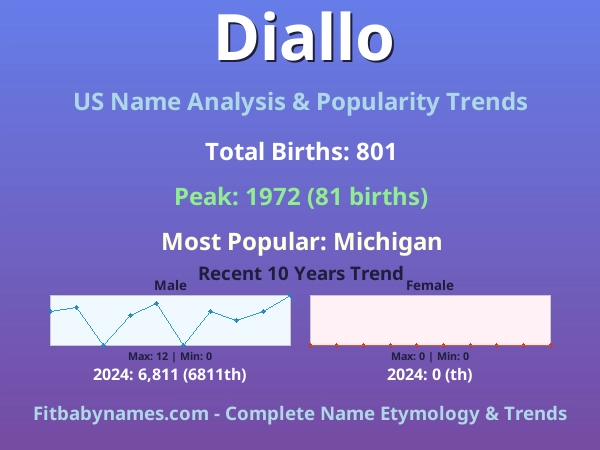 Diallo

US Name Analysis & Popularity Trends

Total Births: 801

Peak: 1972 (81 births)

Most Popular: Michigan

Recent 10 Years Trend

Male

Max: 12 | Min: 0

2024: 6,811 (6811th)

Female

Max: 0 | Min: 0

2024: 0 (th)

Fitbabynames.com - Complete Name Etymology & Trends